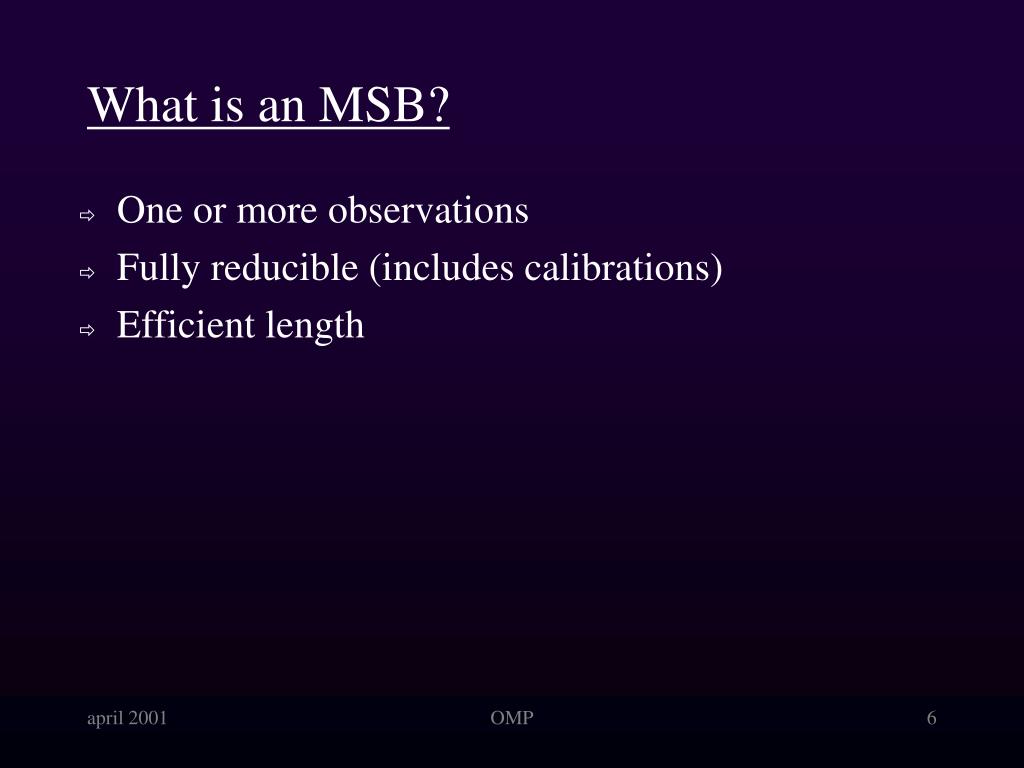 What is an MSB?

⇨ One or more observations
⇨ Fully reducible (includes calibrations)
⇨ Efficient length

april 2001

OMP

6